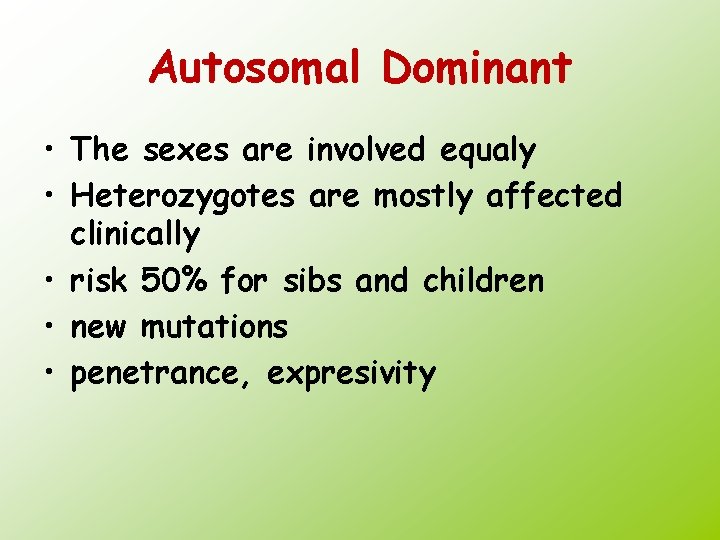 Autosomal Dominant

• The sexes are involved equaly
• Heterozygotes are mostly affected clinically
• risk 50% for sibs and children
• new mutations
• penetrance, expresivity